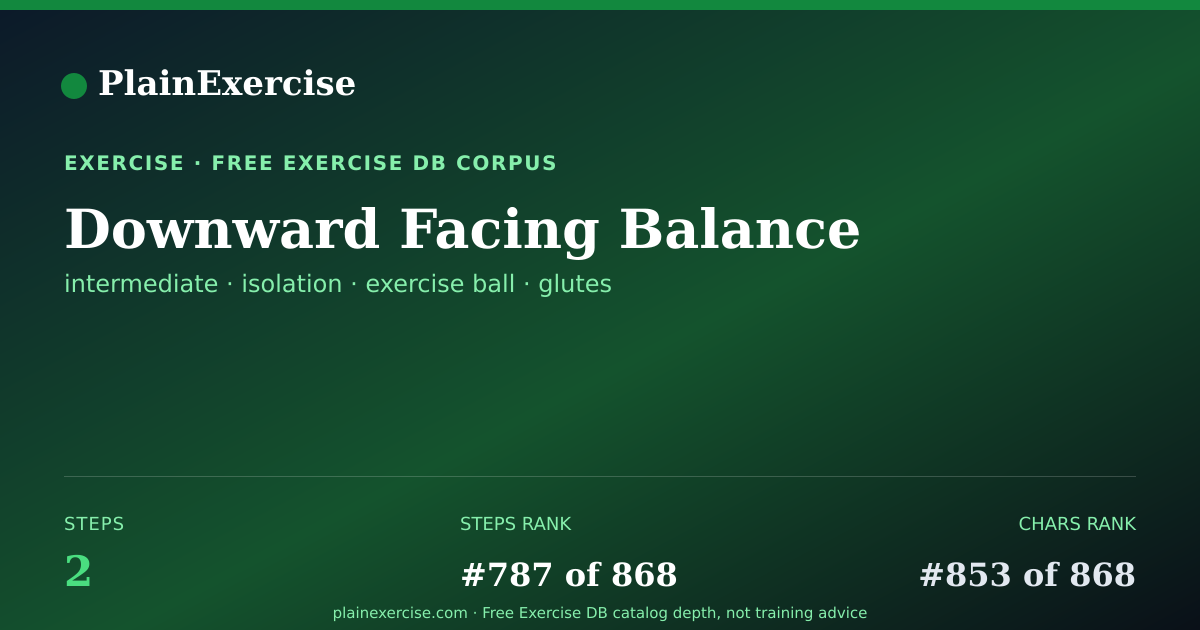 PlainExercise

EXERCISE · FREE EXERCISE DB CORPUS

Downward Facing Balance

intermediate · isolation · exercise ball · glutes

STEPS
2

STEPS RANK
#787 of 868

CHARS RANK
#853 of 868

plainexercise.com · Free Exercise DB catalog depth, not training advice